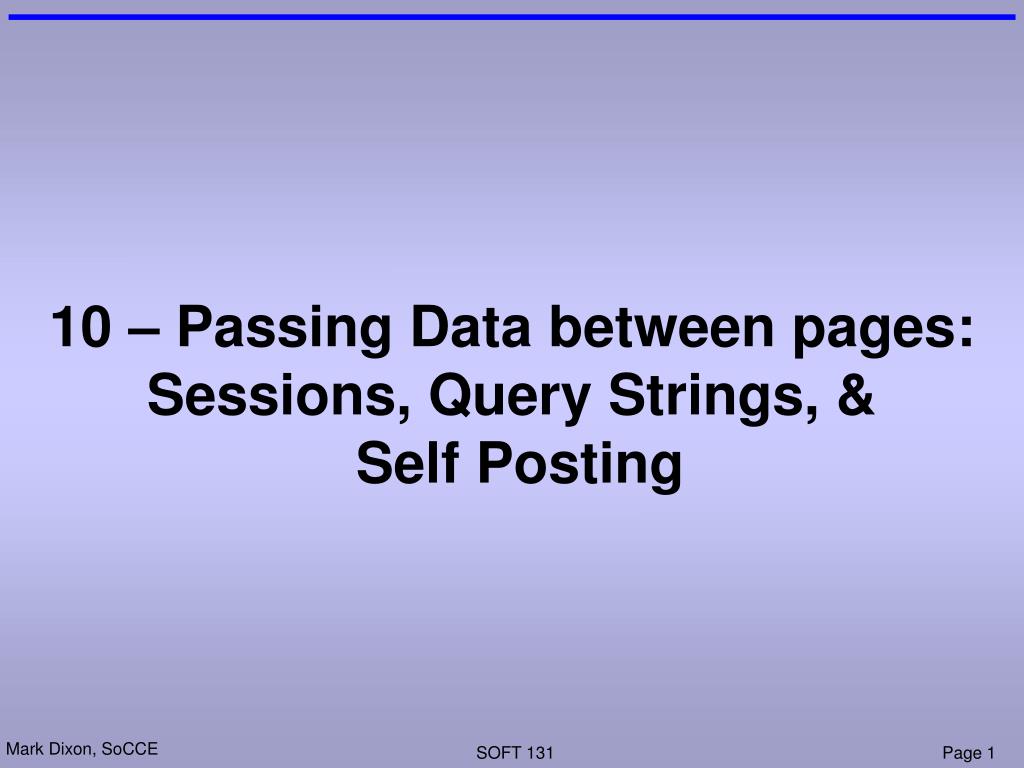 10 – Passing Data between pages: Sessions, Query Strings, & Self Posting

Mark Dixon, SoCCE

SOFT 131

Page 1